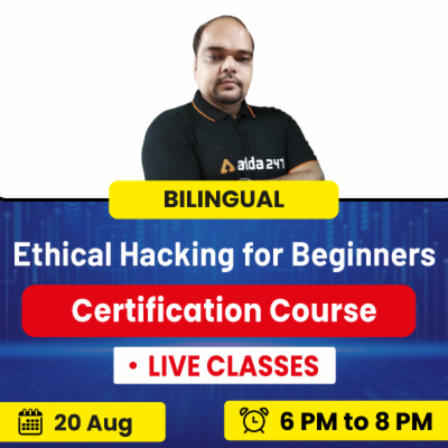 adda 247

BILINGUAL

Ethical Hacking for Beginners

Certification Course

• LIVE CLASSES

20 Aug

6 PM to 8 PM